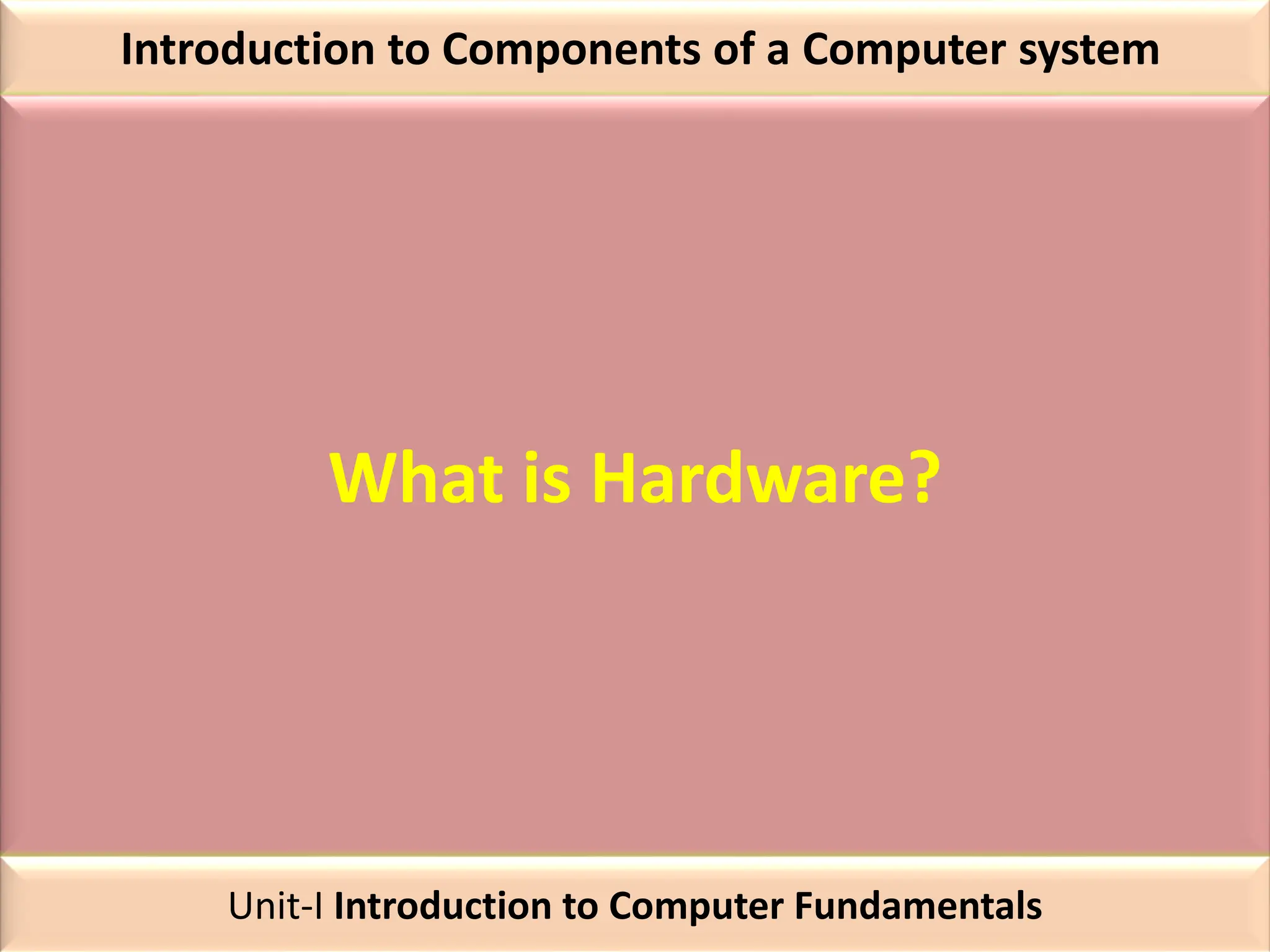 Introduction to Components of a Computer system

What is Hardware?

Unit-I Introduction to Computer Fundamentals